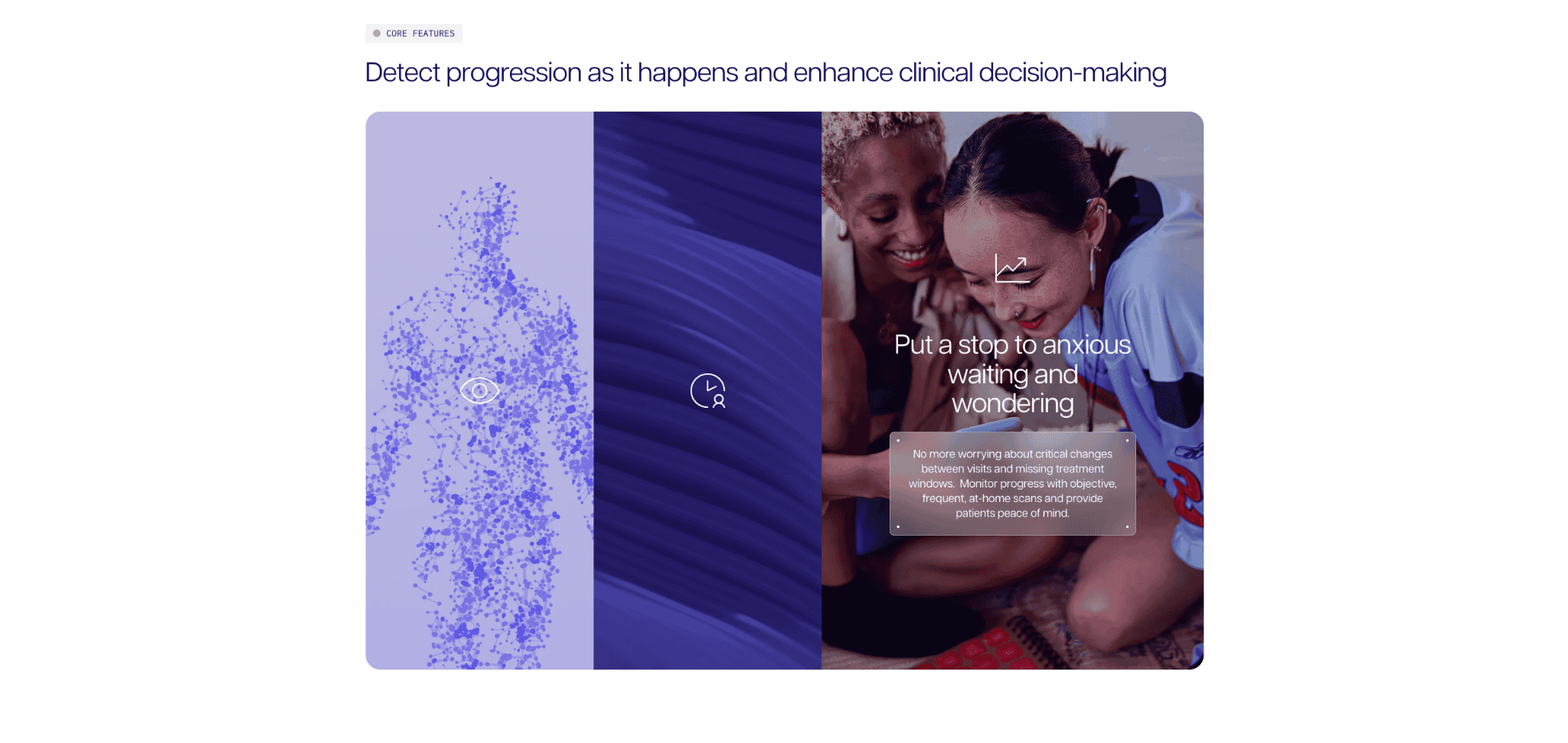 CORE FEATURES

Detect progression as it happens and enhance clinical decision-making

Put a stop to anxious waiting and wondering

No more worrying about critical changes between visits and missing treatment windows. Monitor progress with objective, frequent, at-home scans and provide patients peace of mind.